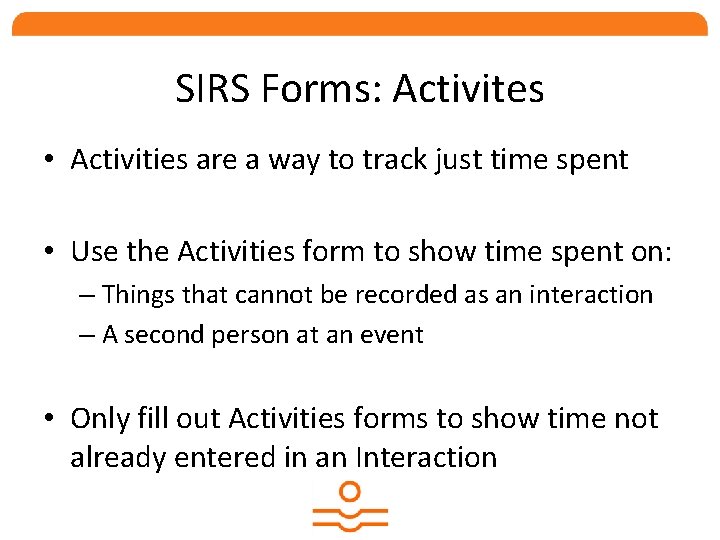 SIRS Forms: Activites

• Activities are a way to track just time spent

• Use the Activities form to show time spent on:
– Things that cannot be recorded as an interaction
– A second person at an event

• Only fill out Activities forms to show time not already entered in an Interaction